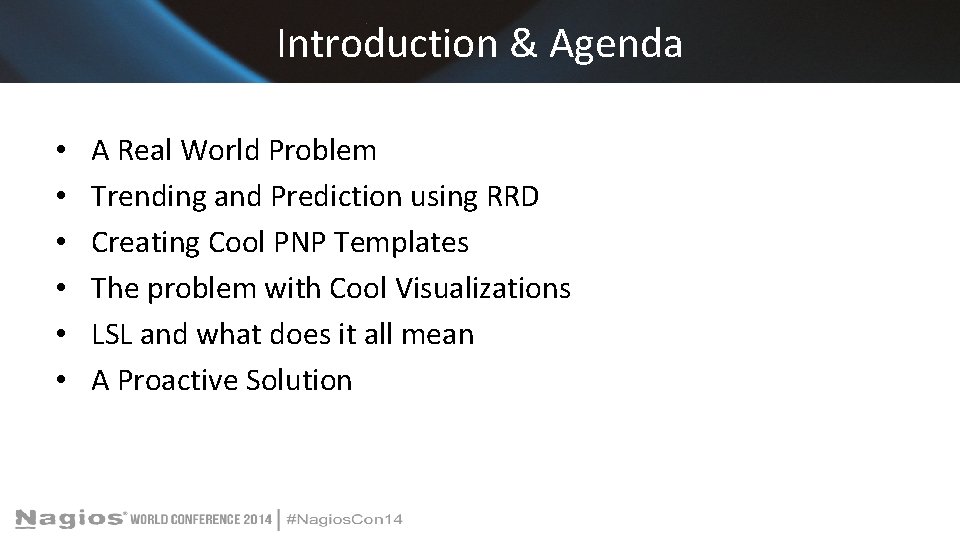 Introduction & Agenda

• A Real World Problem
• Trending and Prediction using RRD
• Creating Cool PNP Templates
• The problem with Cool Visualizations
• LSL and what does it all mean
• A Proactive Solution

Nagios® WORLD CONFERENCE 2014 | #NagiosCon14